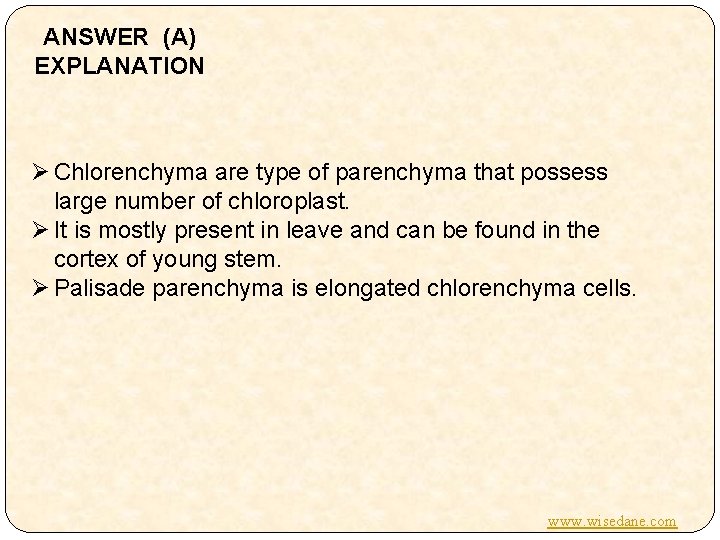 ANSWER (A)
EXPLANATION

➢ Chlorenchyma are type of parenchyma that possess large number of chloroplast.
➢ It is mostly present in leave and can be found in the cortex of young stem.
➢ Palisade parenchyma is elongated chlorenchyma cells.

www.wisedane.com